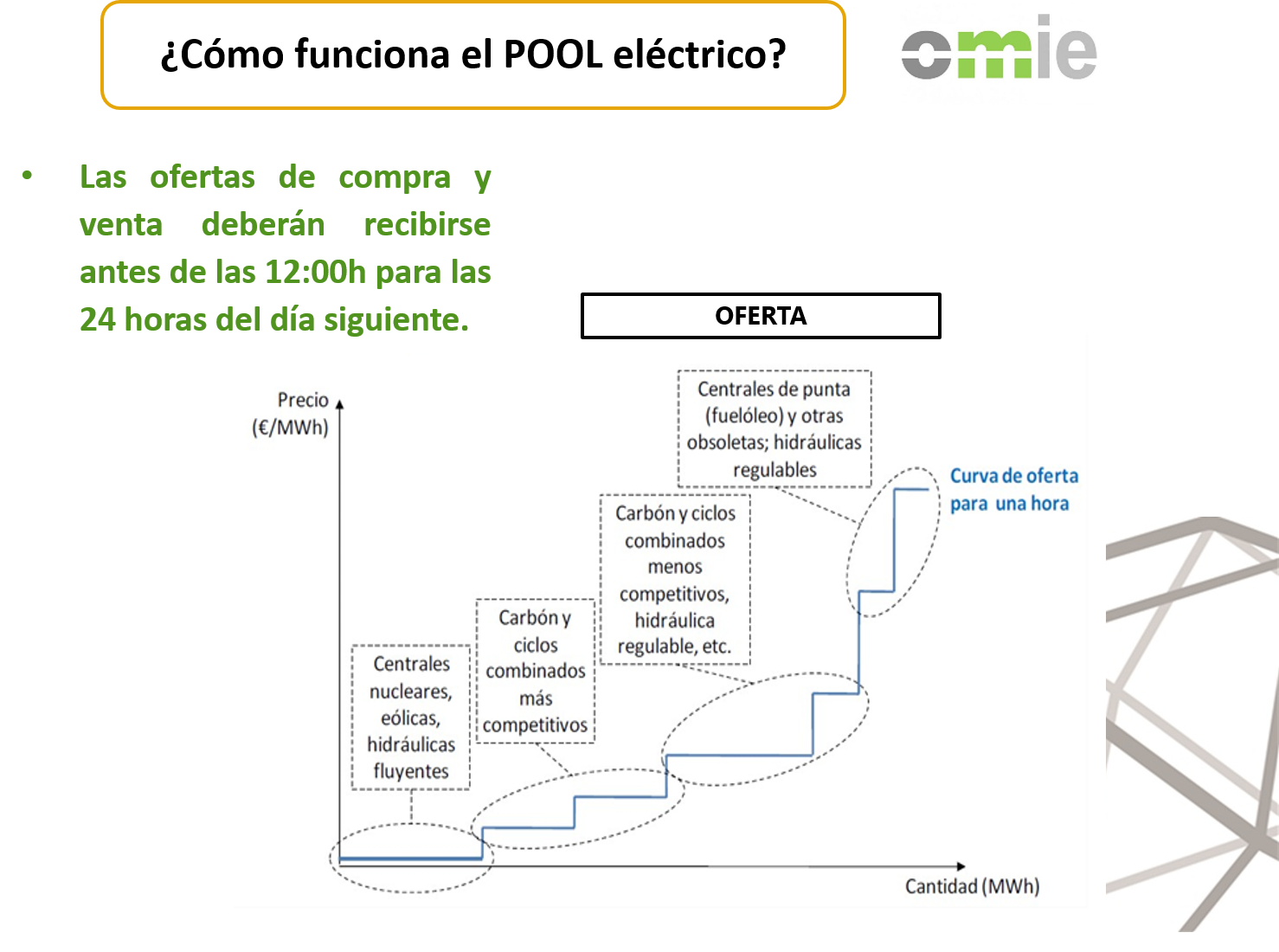 ¿Cómo funciona el POOL eléctrico?

omie

• Las ofertas de compra y venta deberán recibirse antes de las 12:00h para las 24 horas del día siguiente.

OFERTA

Precio (€/MWh)

Centrales de punta (fuelóleo) y otras obsoletas; hidráulicas regulables

Curva de oferta para una hora

Carbón y ciclos combinados menos competitivos, hidráulica regulable, etc.

Carbón y ciclos combinados más competitivos

Centrales nucleares, eólicas, hidráulicas fluyentes

Cantidad (MWh)